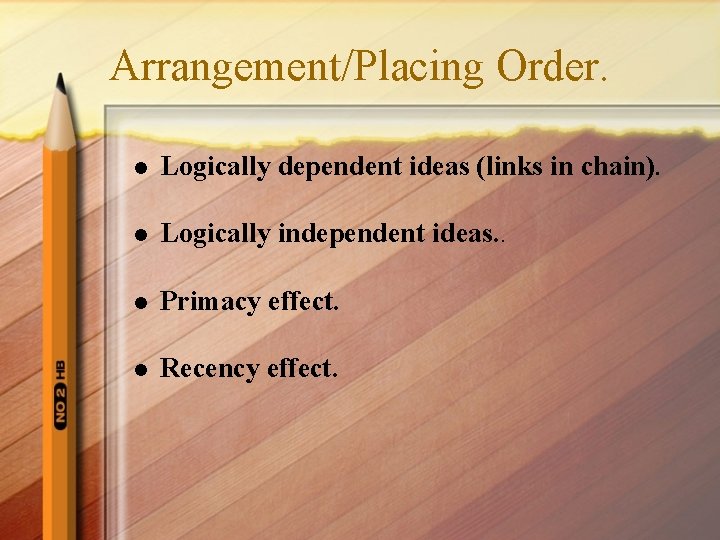 Arrangement/Placing Order.

- Logically dependent ideas (links in chain).
- Logically independent ideas..
- Primacy effect.
- Recency effect.

NO 2 HB